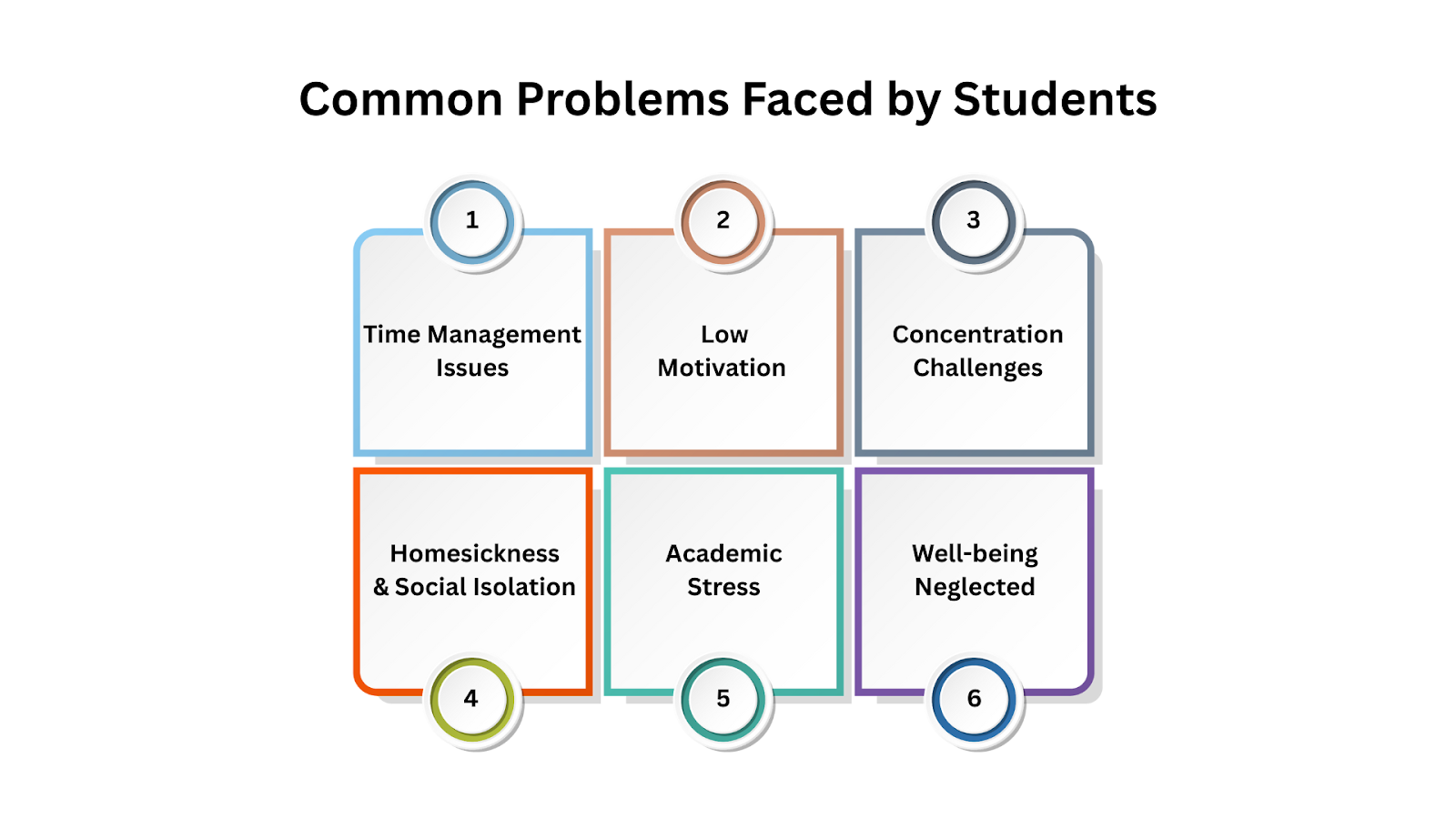 Common Problems Faced by Students

1
Time Management Issues

2
Low Motivation

3
Concentration Challenges

Homesickness & Social Isolation
4

Academic Stress
5

Well-being Neglected
6